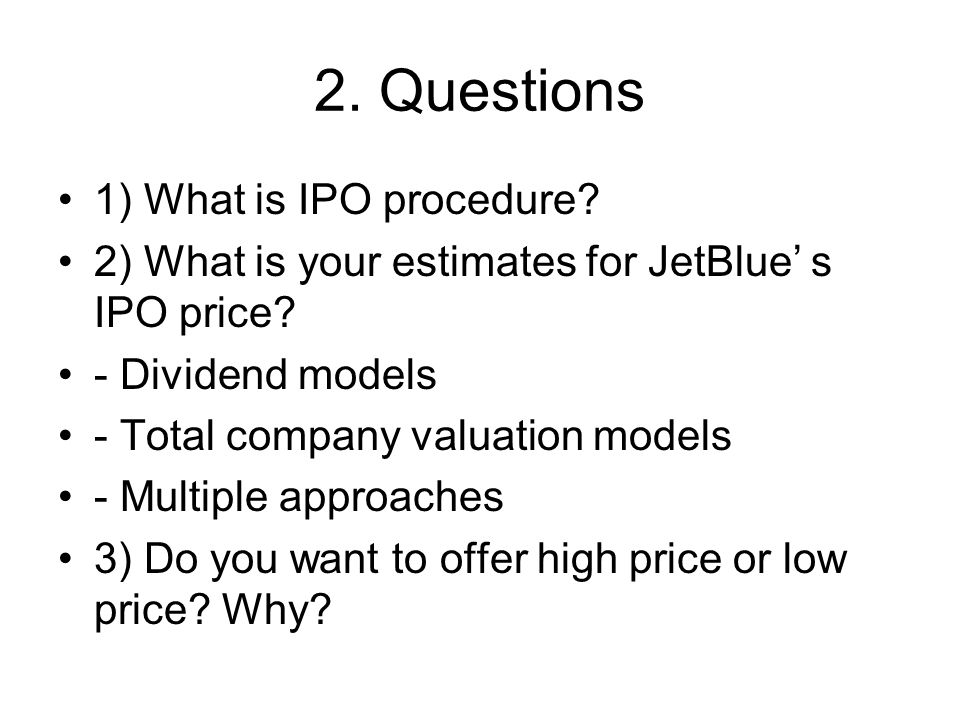 2. Questions

• 1) What is IPO procedure?
• 2) What is your estimates for JetBlue’ s IPO price?
• - Dividend models
• - Total company valuation models
• - Multiple approaches
• 3) Do you want to offer high price or low price? Why?